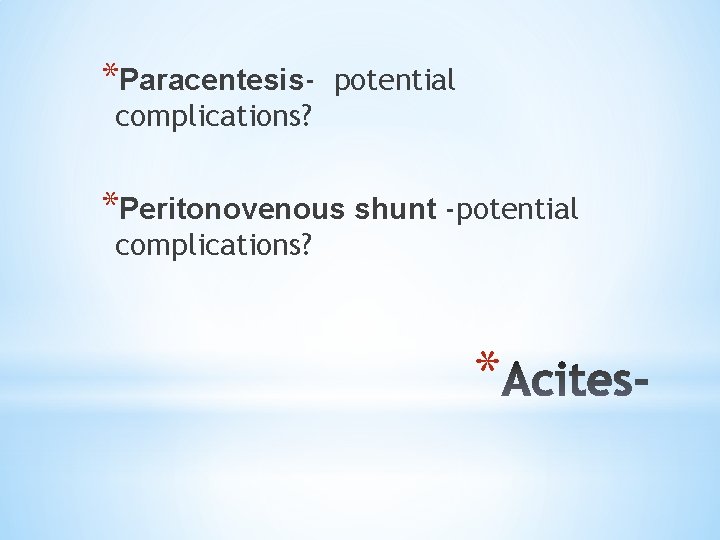 *Paracentesis- potential complications?

*Peritonovenous shunt -potential complications?

*Acites-